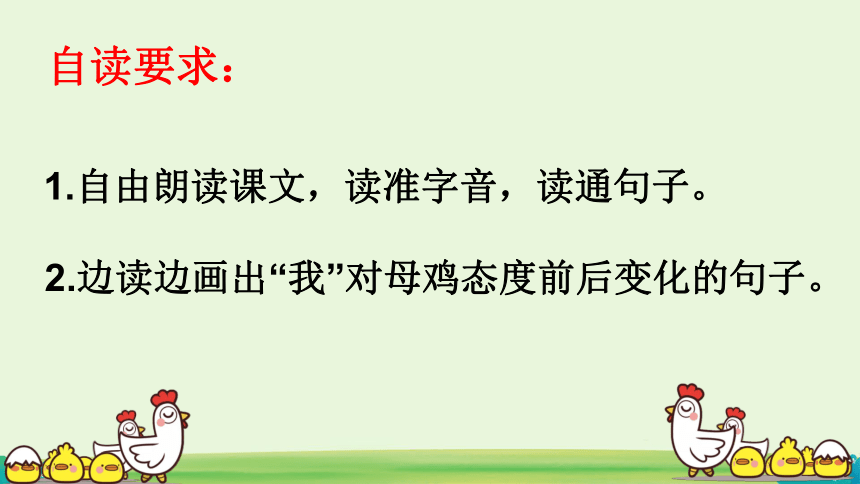 自读要求：

1.自由朗读课文，读准字音，读通句子。

2.边读边画出“我”对母鸡态度前后变化的句子。